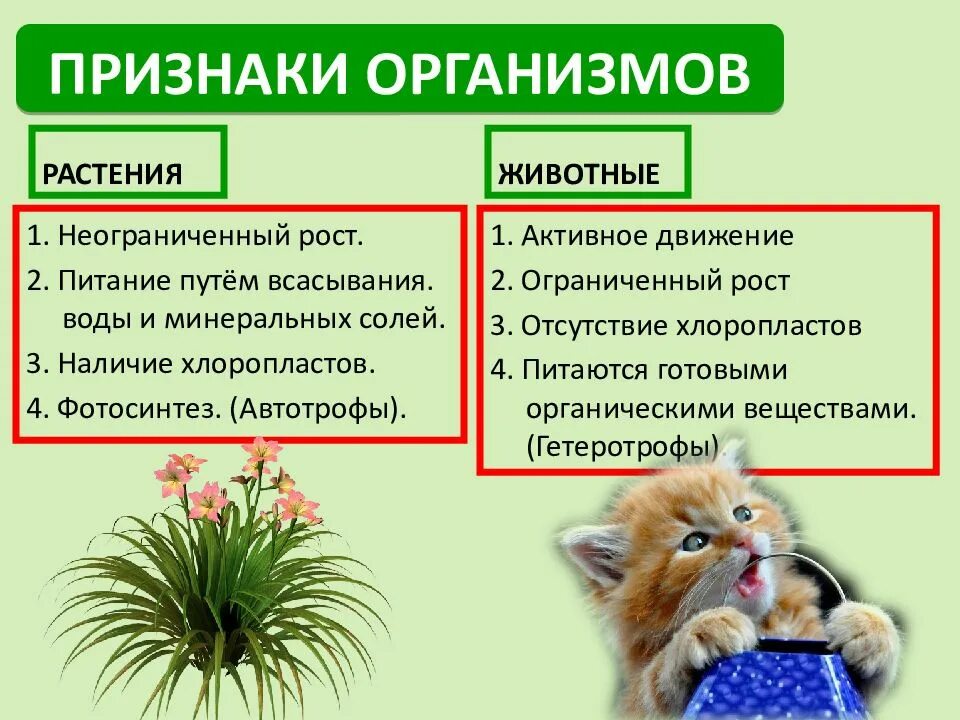 ПРИЗНАКИ ОРГАНИЗМОВ

РАСТЕНИЯ

1. Неограниченный рост.
2. Питание путём всасывания. воды и минеральных солей.
3. Наличие хлоропластов.
4. Фотосинтез. (Автотрофы).

ЖИВОТНЫЕ

1. Активное движение
2. Ограниченный рост
3. Отсутствие хлоропластов
4. Питаются готовыми органическими веществами. (Гетеротрофы).